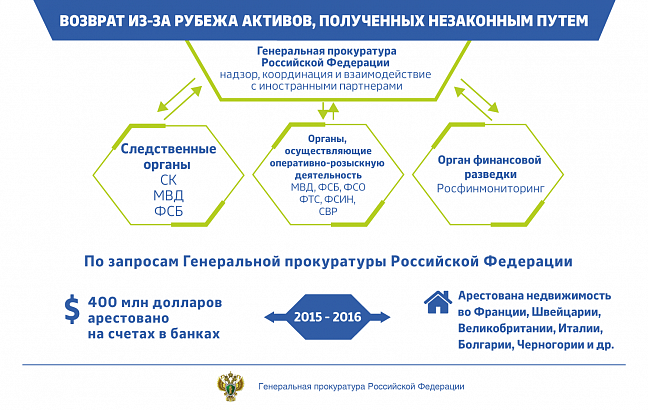 ВОЗВРАТ ИЗ-ЗА РУБЕЖА АКТИВОВ, ПОЛУЧЕННЫХ НЕЗАКОННЫМ ПУТЕМ

Генеральная прокуратура Российской Федерации
надзор, координация и взаимодействие с иностранными партнерами

Следственные органы
СК
МВД
ФСБ

Органы, осуществляющие оперативно-розыскную деятельность
МВД, ФСБ, ФСО
ФТС, ФСИН,
СВР

Орган финансовой разведки
Росфинмониторинг

По запросам Генеральной прокуратуры Российской Федерации

$ 400 млн долларов арестовано на счетах в банках

2015 - 2016

Арестована недвижимость во Франции, Швейцарии, Великобритании, Италии, Болгарии, Черногории и др.

Генеральная прокуратура Российской Федерации